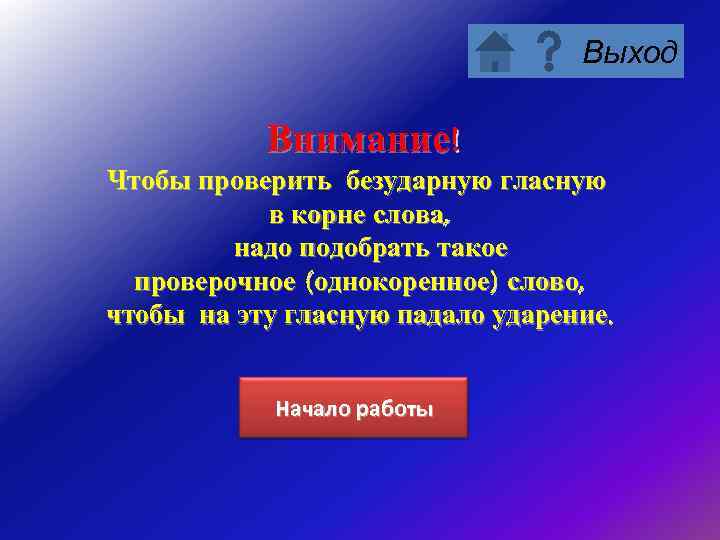 ? Выход

Внимание!
Чтобы проверить безударную гласную в корне слова, надо подобрать такое проверочное (однокоренное) слово, чтобы на эту гласную падало ударение.

Начало работы